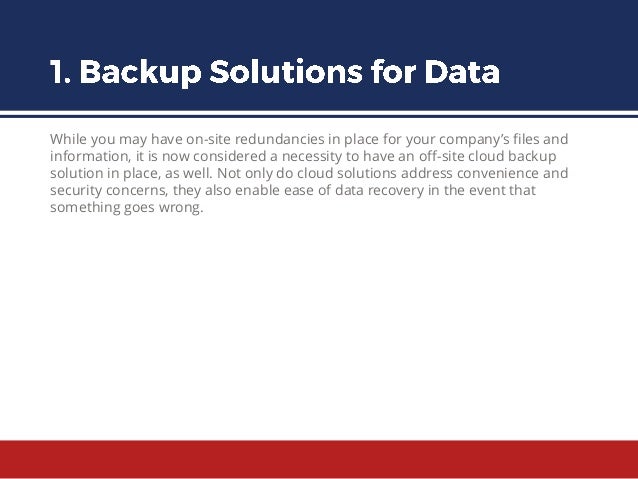 1. Backup Solutions for Data

While you may have on-site redundancies in place for your company's files and information, it is now considered a necessity to have an off-site cloud backup solution in place, as well. Not only do cloud solutions address convenience and security concerns, they also enable ease of data recovery in the event that something goes wrong.